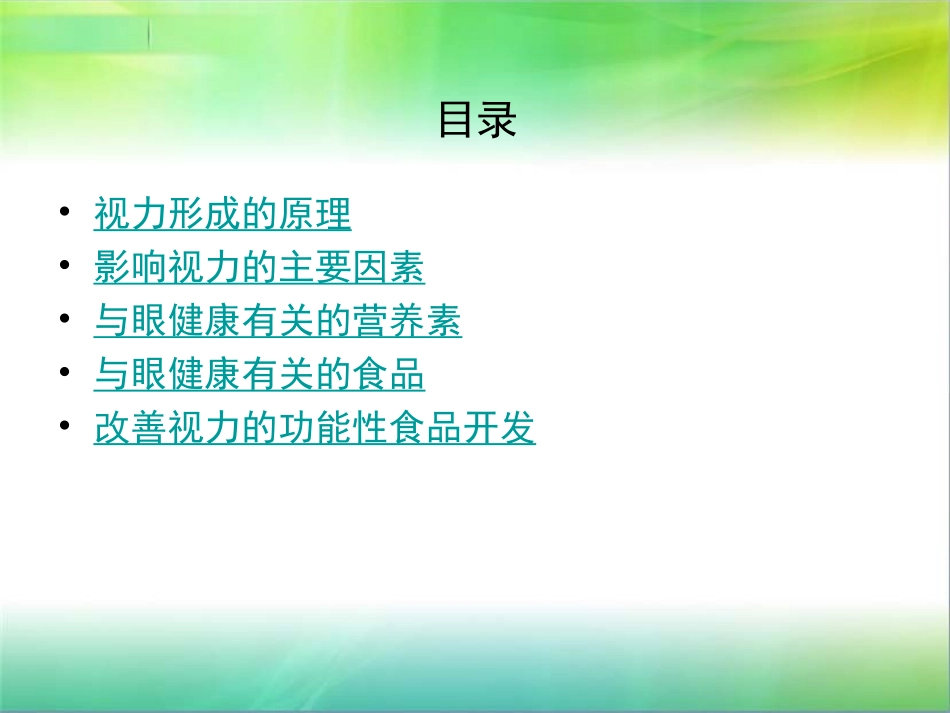 目录

• 视力形成的原理
• 影响视力的主要因素
• 与眼健康有关的营养素
• 与眼健康有关的食品
• 改善视力的功能性食品开发